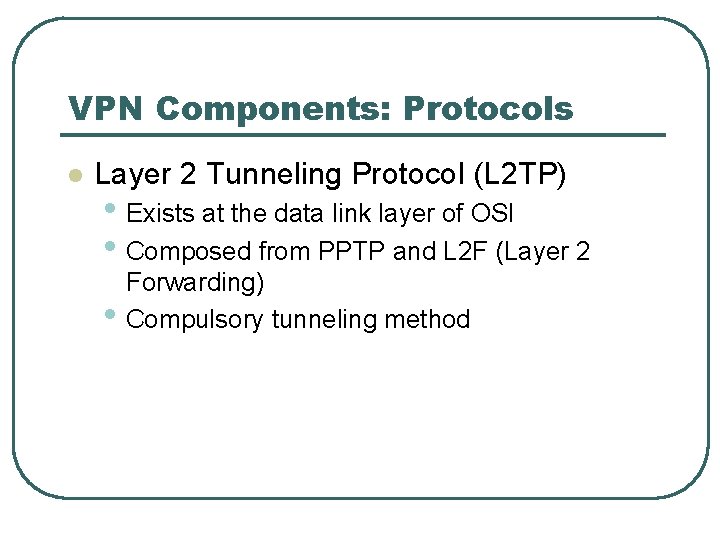 VPN Components: Protocols

- Layer 2 Tunneling Protocol (L2TP)
  - Exists at the data link layer of OSI
  - Composed from PPTP and L2F (Layer 2 Forwarding)
  - Compulsory tunneling method